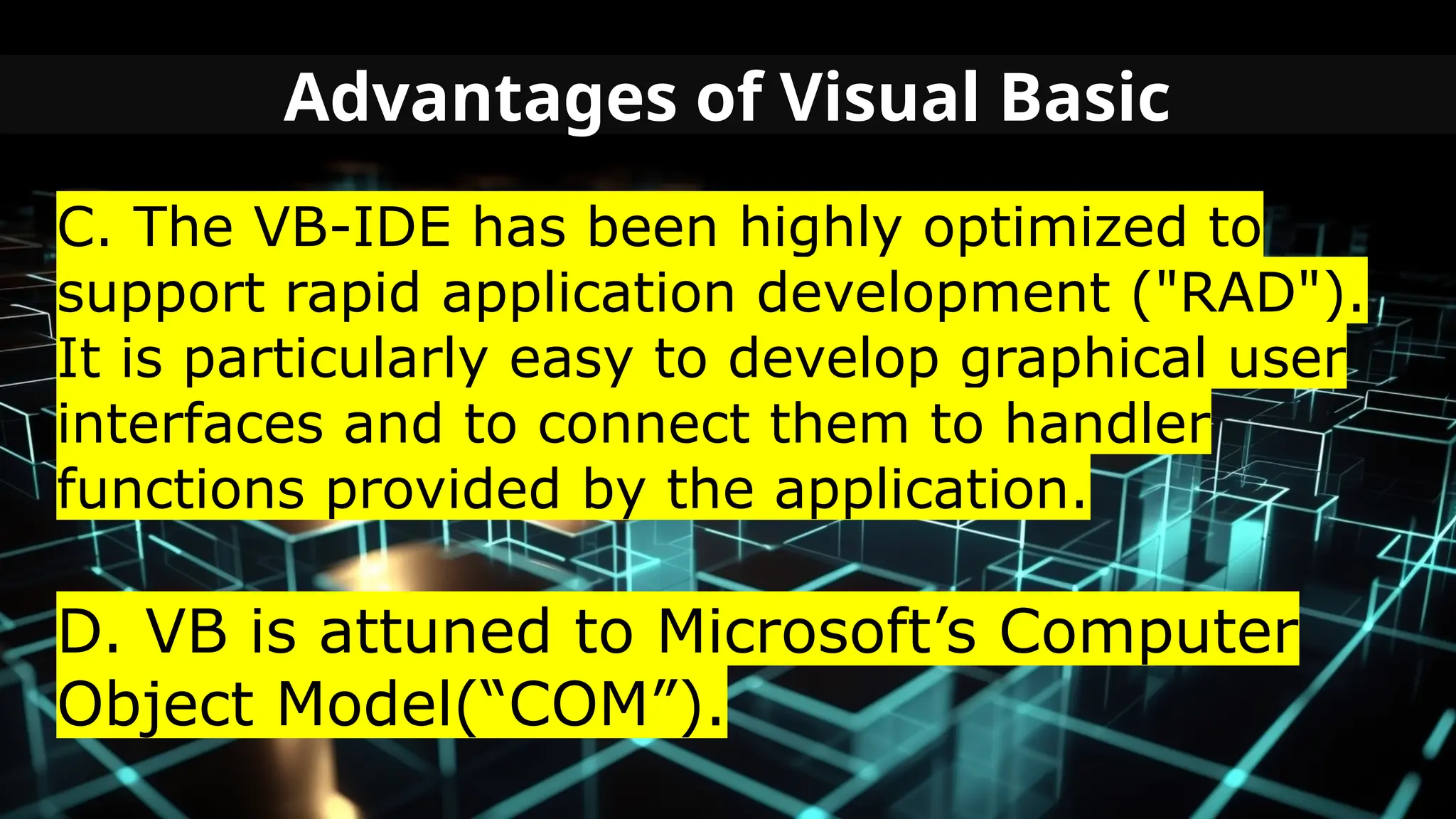 Advantages of Visual Basic

C. The VB-IDE has been highly optimized to support rapid application development ("RAD"). It is particularly easy to develop graphical user interfaces and to connect them to handler functions provided by the application.

D. VB is attuned to Microsoft’s Computer Object Model(“COM”).